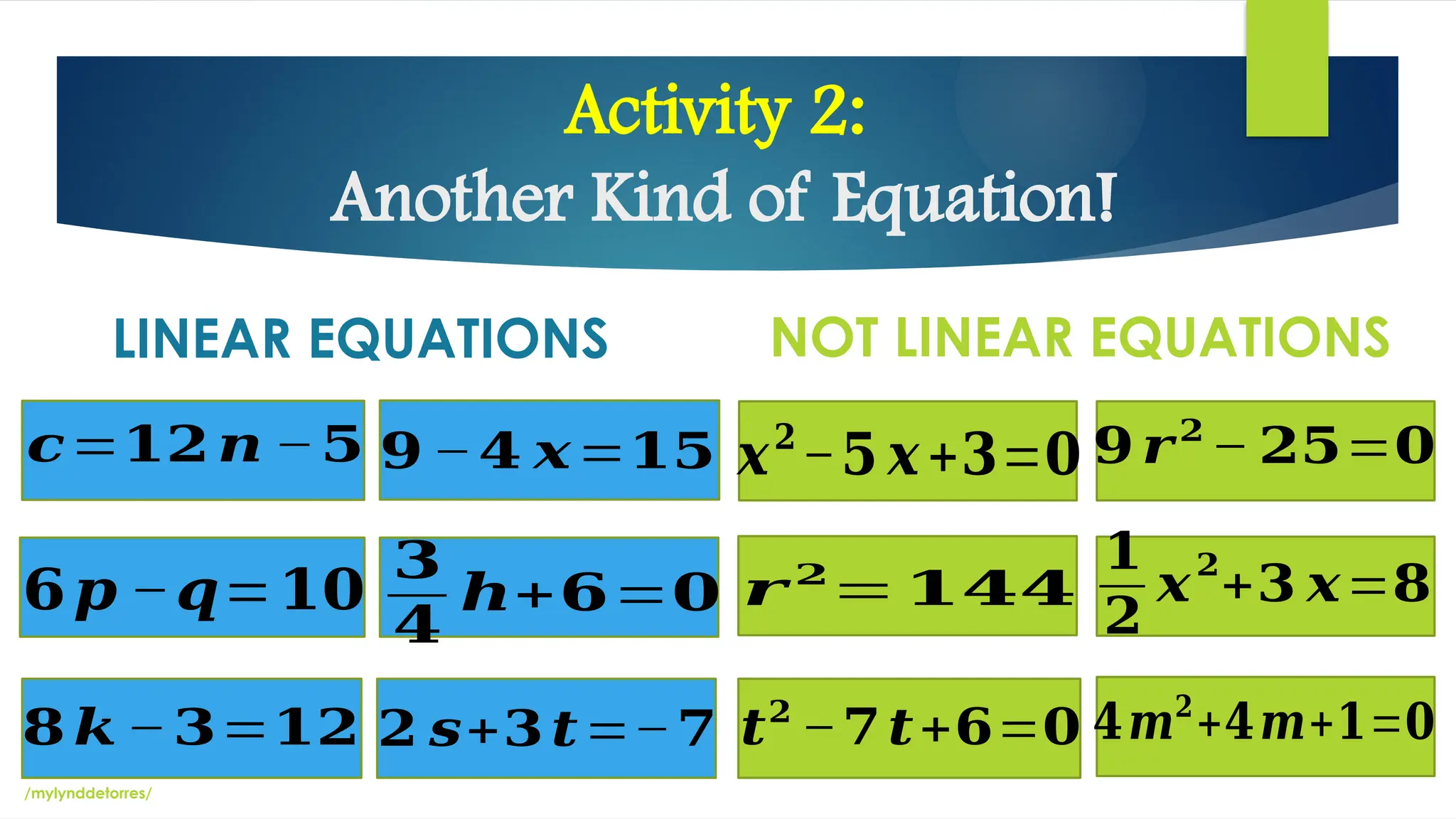 Activity 2:
Another Kind of Equation!

LINEAR EQUATIONS

$c=12n-5$

$9-4x=15$

$6p-q=10$

$\frac{3}{4}h+6=0$

$8k-3=12$

$2s+3t=-7$

NOT LINEAR EQUATIONS

$x^2-5x+3=0$

$9r^2-25=0$

$r^2=144$

$\frac{1}{2}x^2+3x=8$

$t^2-7t+6=0$

$4m^2+4m+1=0$

/mylynddetorres/